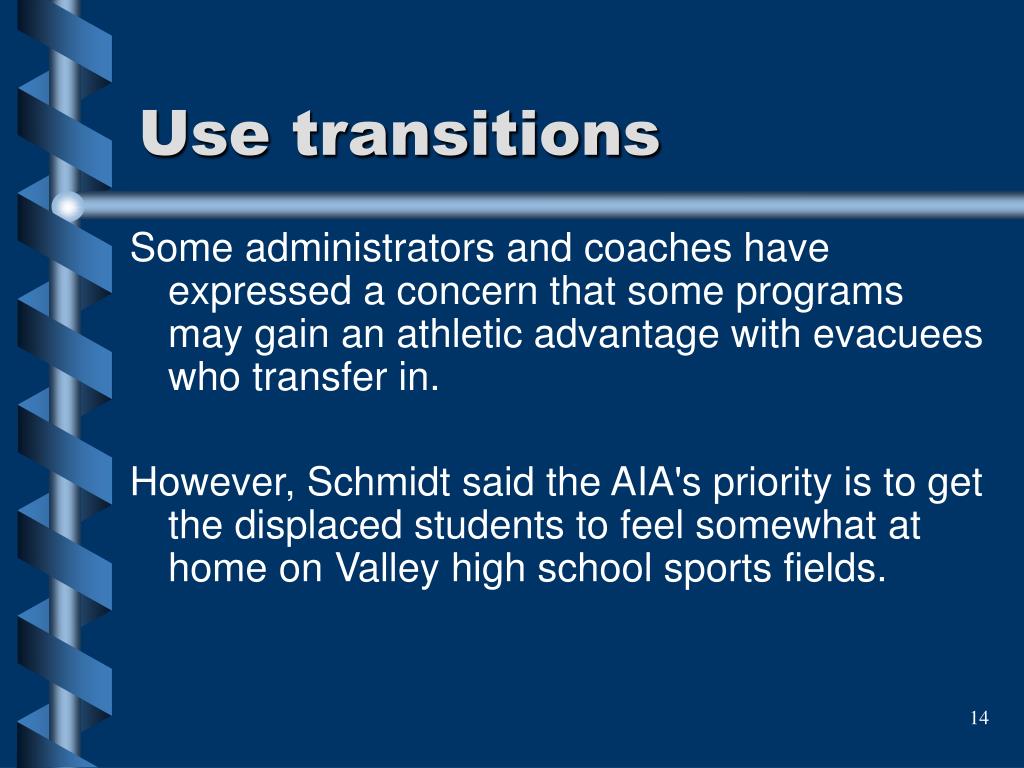 Use transitions

Some administrators and coaches have expressed a concern that some programs may gain an athletic advantage with evacuees who transfer in.

However, Schmidt said the AIA's priority is to get the displaced students to feel somewhat at home on Valley high school sports fields.

14